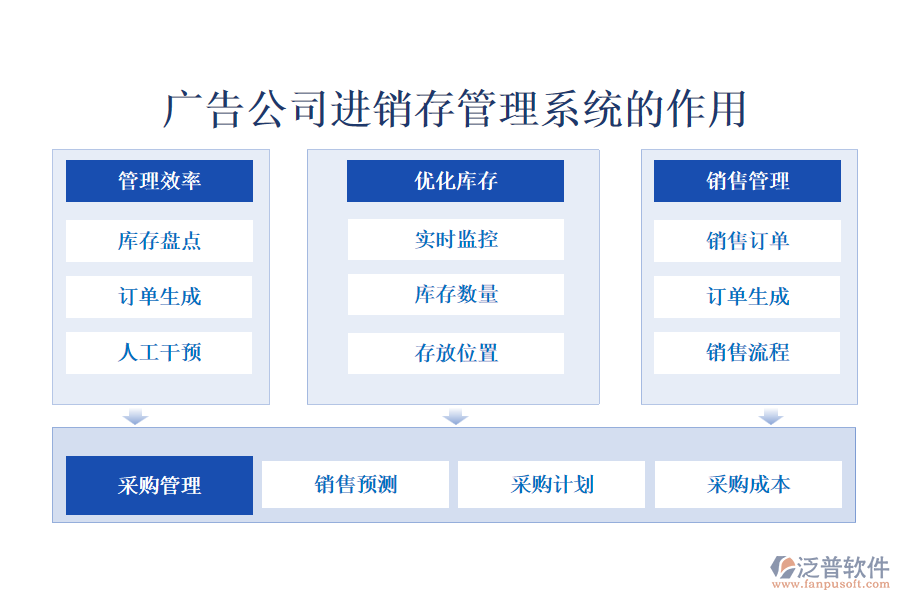 广告公司进销存管理系统的作用

管理效率
库存盘点
订单生成
人工干预

优化库存
实时监控
库存数量
存放位置

销售管理
销售订单
订单生成
销售流程

采购管理
销售预测
采购计划
采购成本

泛普软件
www.fanpusoft.com